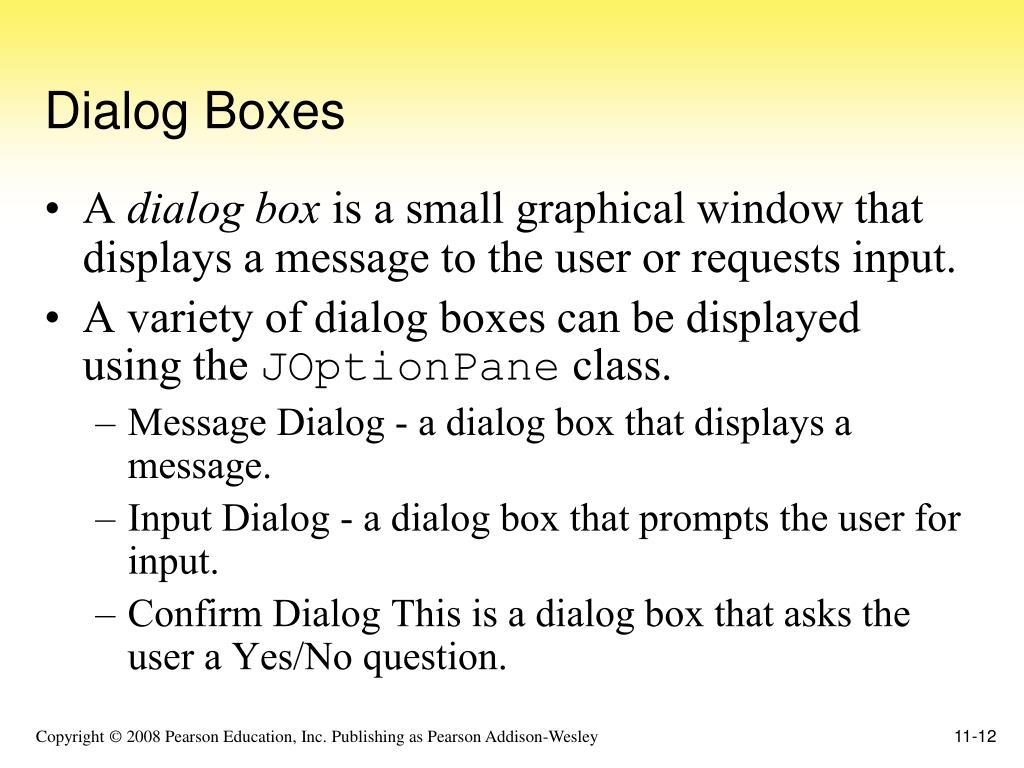 Dialog Boxes

• A dialog box is a small graphical window that displays a message to the user or requests input.

• A variety of dialog boxes can be displayed using the JOptionPane class.

– Message Dialog - a dialog box that displays a message.

– Input Dialog - a dialog box that prompts the user for input.

– Confirm Dialog This is a dialog box that asks the user a Yes/No question.

Copyright © 2008 Pearson Education, Inc. Publishing as Pearson Addison-Wesley

11-12